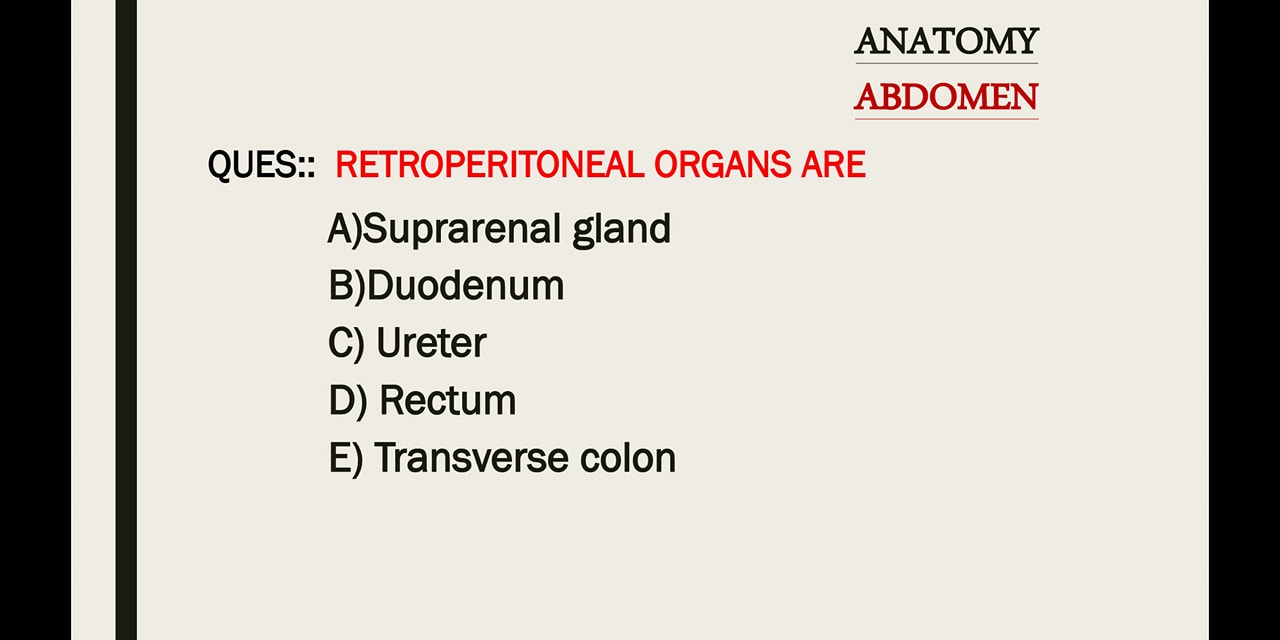 ANATOMY
ABDOMEN

QUES:: RETROPERITONEAL ORGANS ARE

A)Suprarenal gland
B)Duodenum
C) Ureter
D) Rectum
E) Transverse colon